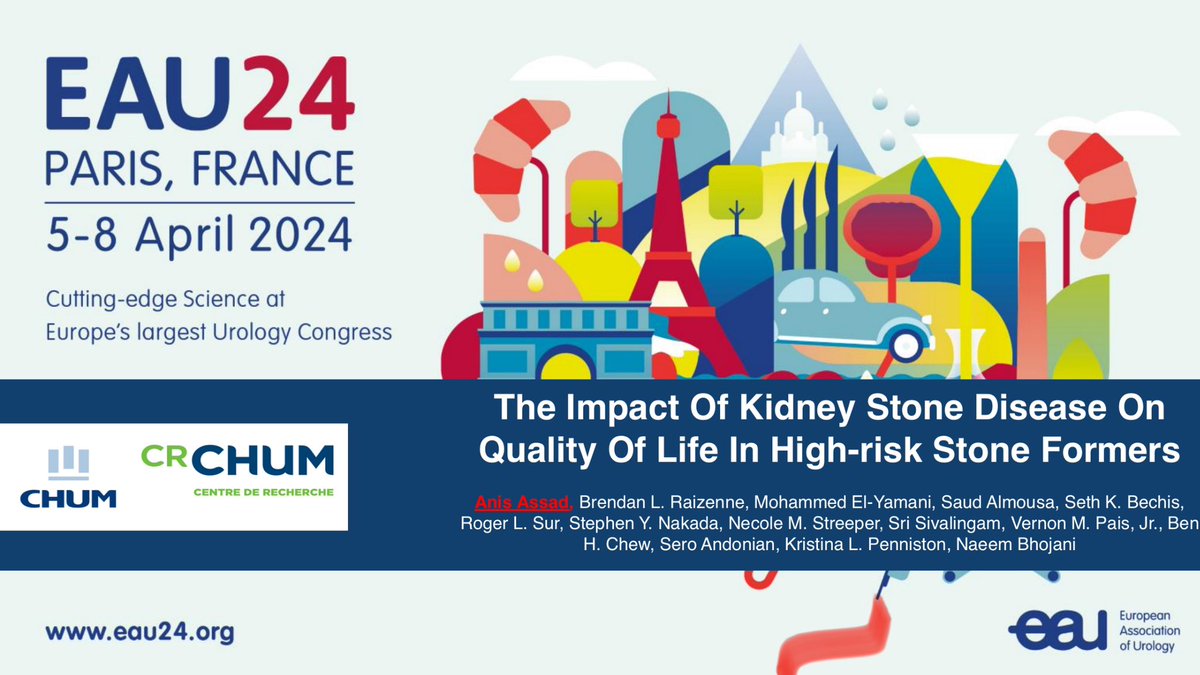 EAU24
PARIS, FRANCE
5-8 April 2024

Cutting-edge Science at Europe's largest Urology Congress

CHUM

CRCHUM
CENTRE DE RECHERCHE

The Impact Of Kidney Stone Disease On Quality Of Life In High-risk Stone Formers

Anis Assad, Brendan L. Raizenne, Mohammed El-Yamani, Saud Almousa, Seth K. Bechis, Roger L. Sur, Stephen Y. Nakada, Necole M. Streeper, Sri Sivalingam, Vernon M. Pais, Jr., Ben H. Chew, Sero Andonian, Kristina L. Penniston, Naeem Bhojani

www.eau24.org

eau
European Association of Urology